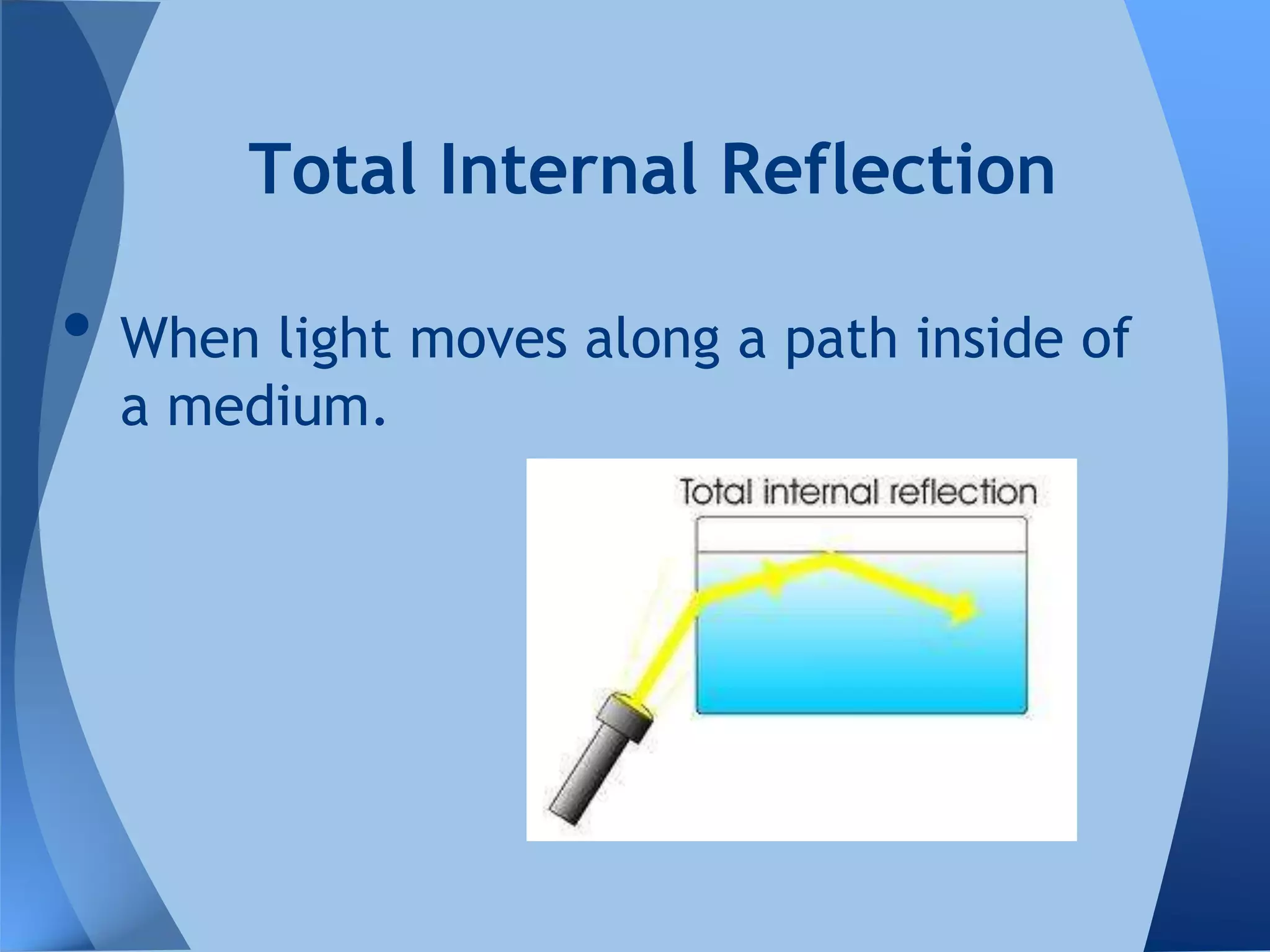 Total Internal Reflection

• When light moves along a path inside of a medium.

Total internal reflection